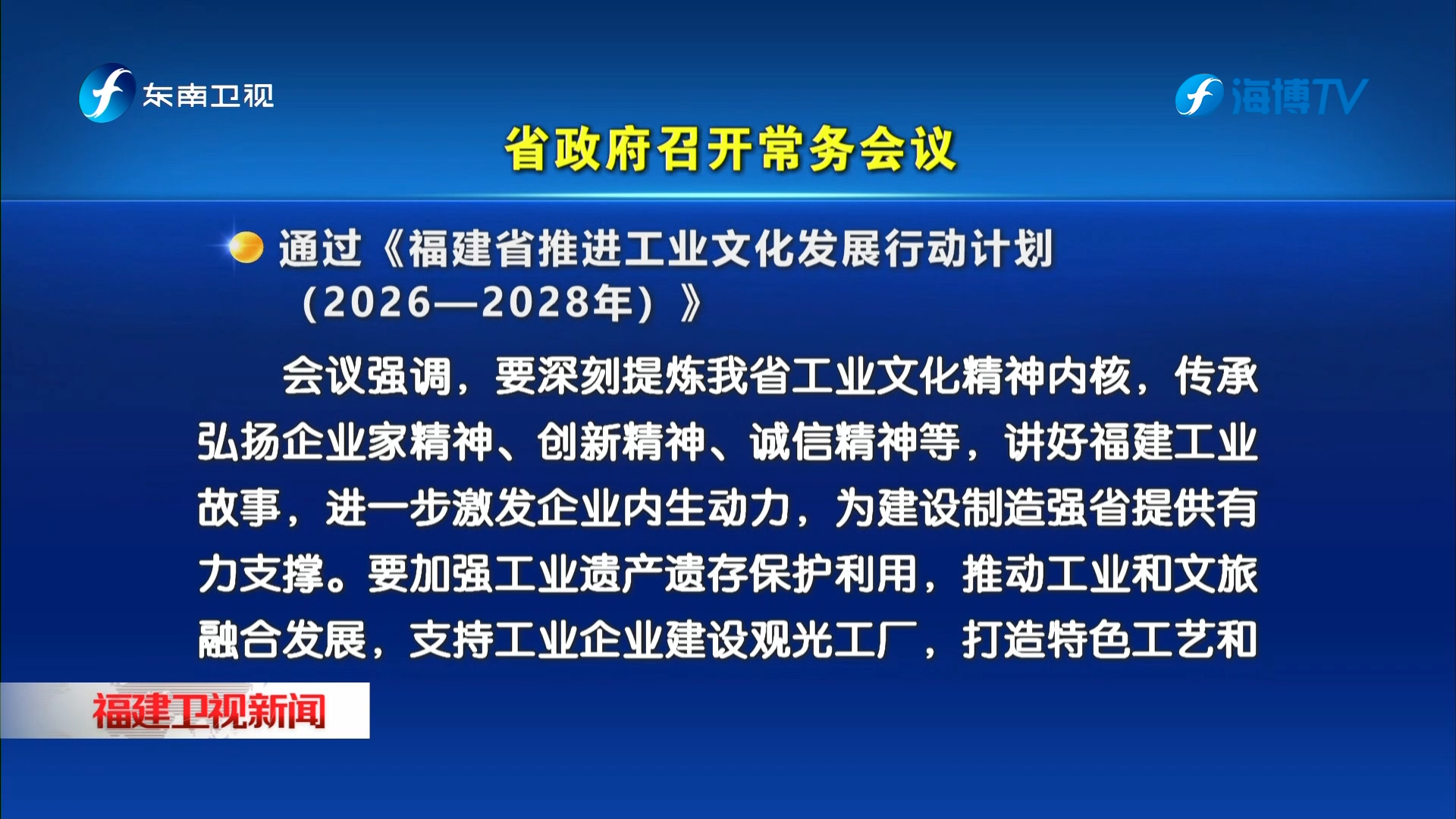 东南卫视

海博TV

省政府召开常务会议

通过《福建省推进工业文化发展行动计划（2026—2028年）》

会议强调，要深刻提炼我省工业文化精神内核，传承弘扬企业家精神、创新精神、诚信精神等，讲好福建工业故事，进一步激发企业内生动力，为建设制造强省提供有力支撑。要加强工业遗产遗存保护利用，推动工业和文旅融合发展，支持工业企业建设观光工厂，打造特色工艺和

福建卫视新闻